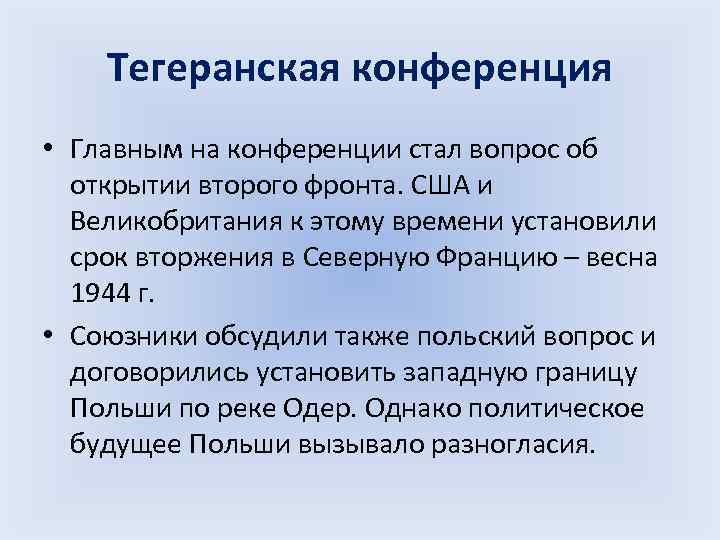 Тегеранская конференция

• Главным на конференции стал вопрос об открытии второго фронта. США и Великобритания к этому времени установили срок вторжения в Северную Францию – весна 1944 г.

• Союзники обсудили также польский вопрос и договорились установить западную границу Польши по реке Одер. Однако политическое будущее Польши вызывало разногласия.